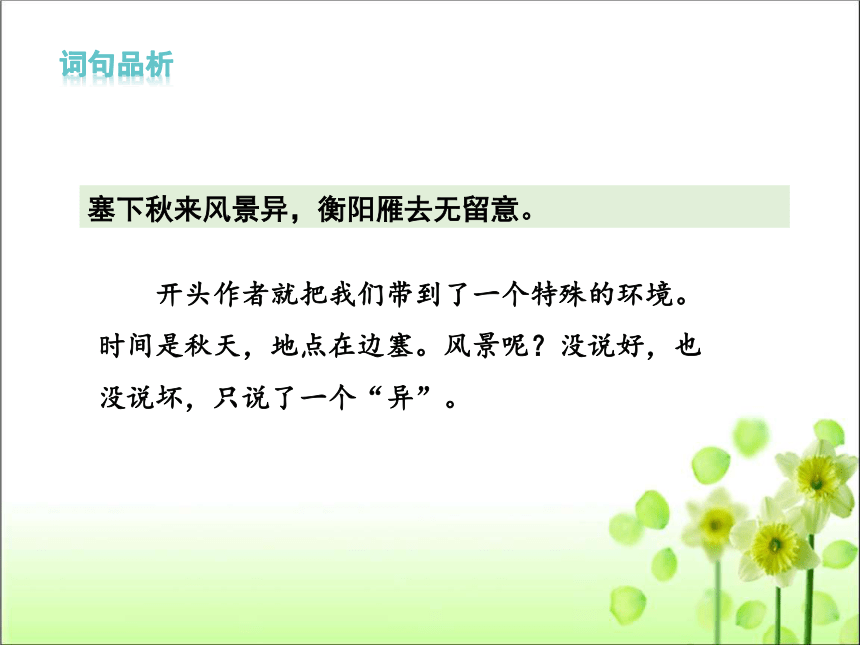 词句品析

塞下秋来风景异，衡阳雁去无留意。

开头作者就把我们带到了一个特殊的环境。时间是秋天，地点在边塞。风景呢？没说好，也没说坏，只说了一个“异”。